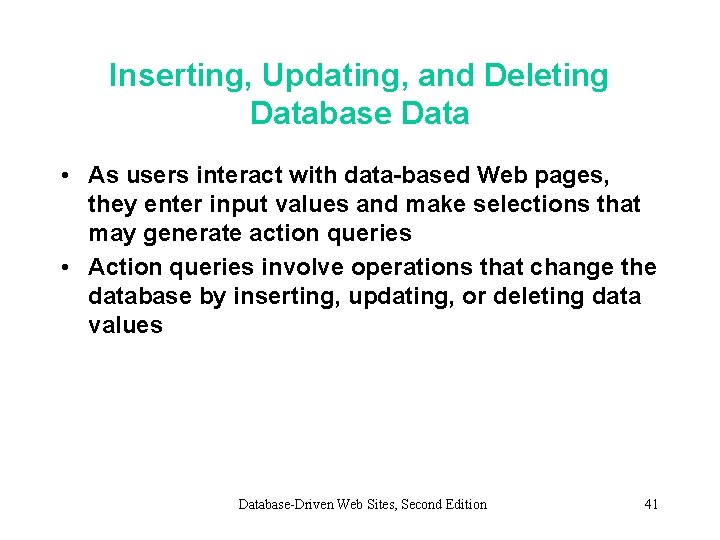 Inserting, Updating, and Deleting Database Data

• As users interact with data-based Web pages, they enter input values and make selections that may generate action queries

• Action queries involve operations that change the database by inserting, updating, or deleting data values

Database-Driven Web Sites, Second Edition

41